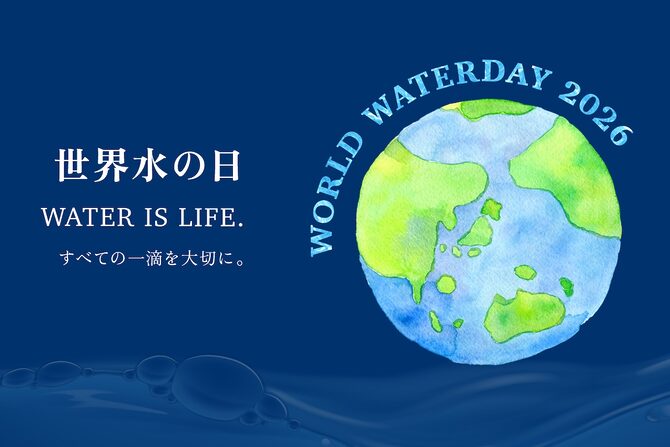 世界水の日

WATER IS LIFE.

すべての一滴を大切に。

WORLD WATERDAY 2026